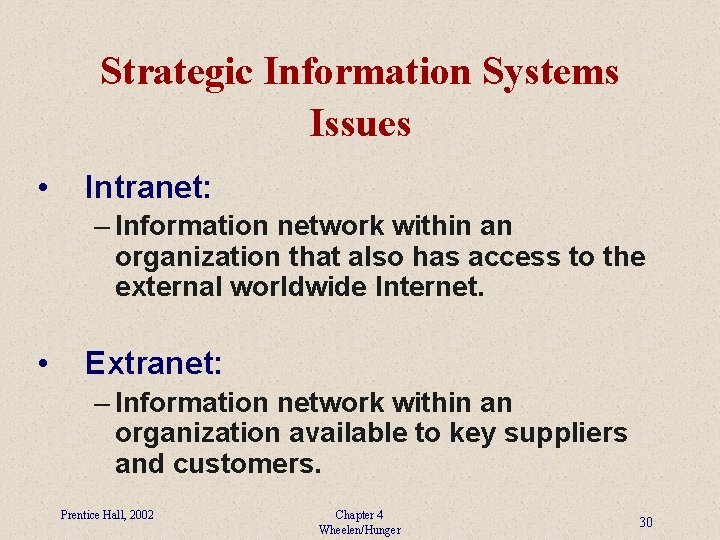 Strategic Information Systems Issues

• Intranet:
– Information network within an organization that also has access to the external worldwide Internet.

• Extranet:
– Information network within an organization available to key suppliers and customers.

Prentice Hall, 2002

Chapter 4
Wheelen/Hunger

30